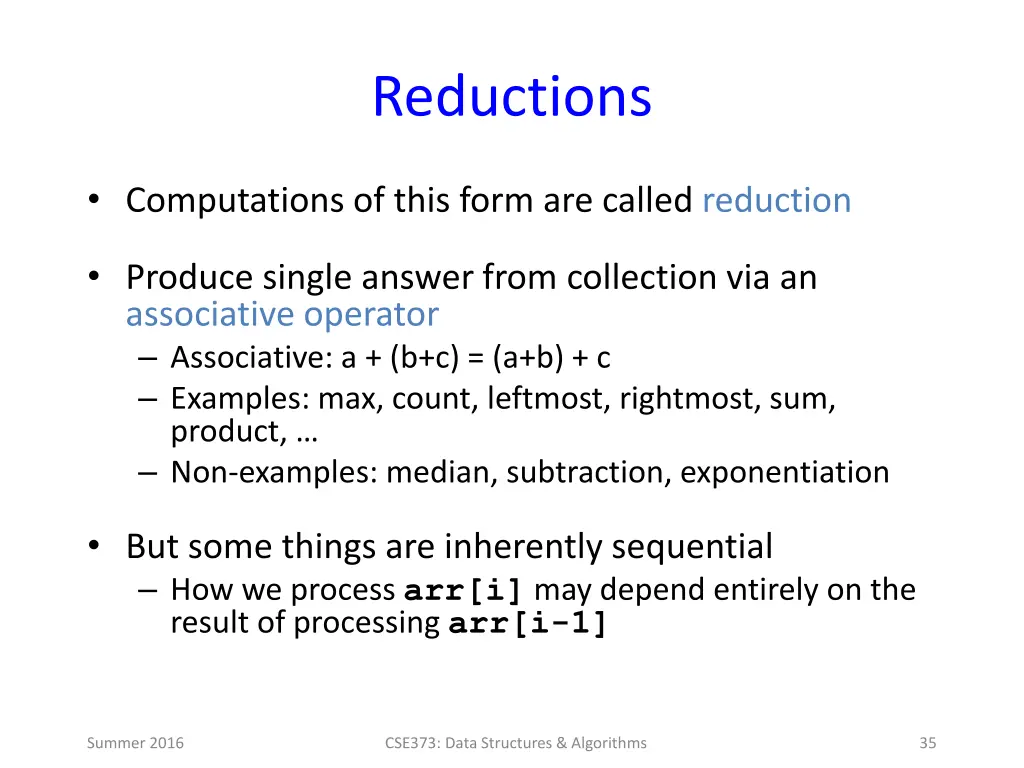 Reductions

• Computations of this form are called reduction

• Produce single answer from collection via an associative operator
– Associative: a + (b+c) = (a+b) + c
– Examples: max, count, leftmost, rightmost, sum, product, …
– Non-examples: median, subtraction, exponentiation

• But some things are inherently sequential
– How we process arr[i] may depend entirely on the result of processing arr[i-1]

Summer 2016

CSE373: Data Structures & Algorithms

35